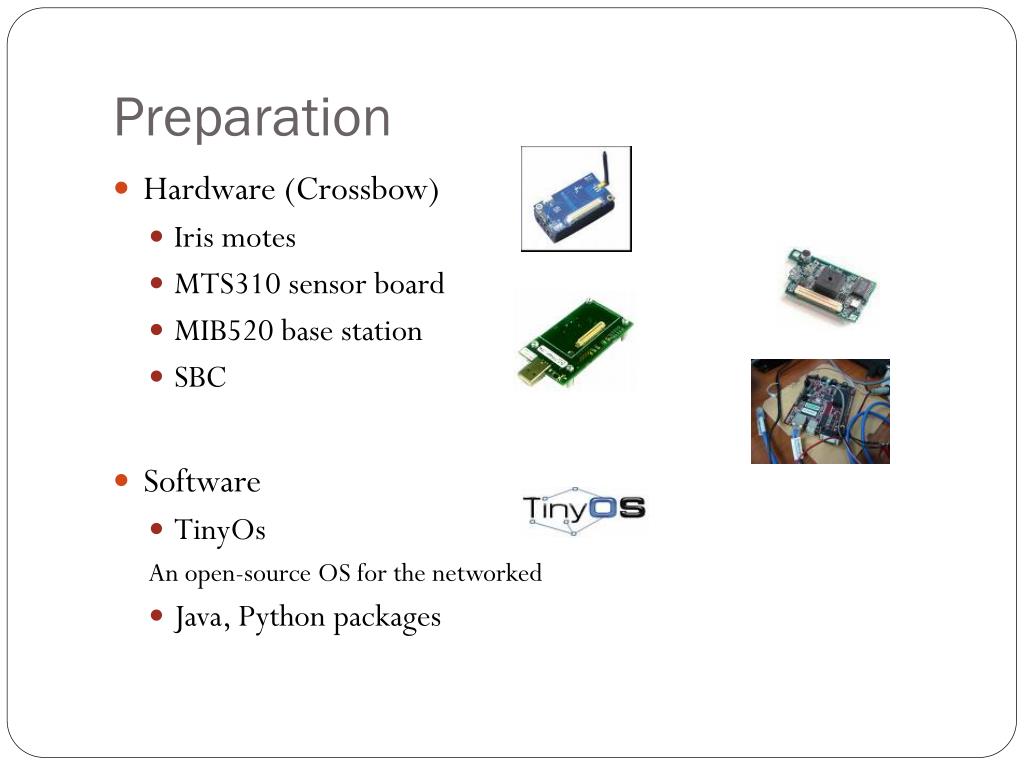 Preparation

Hardware (Crossbow)

Iris motes

MTS310 sensor board

MIB520 base station

SBC

Software

TinyOs

An open-source OS for the networked

Java, Python packages

TinyOS